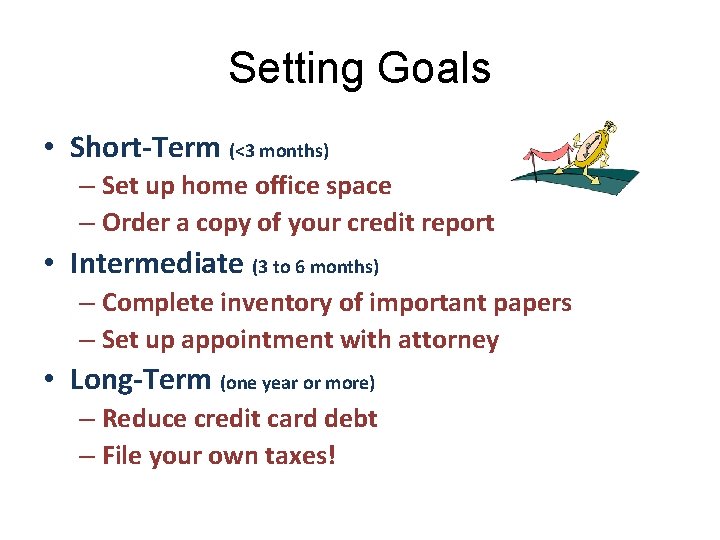 Setting Goals

• Short-Term (<3 months)
– Set up home office space
– Order a copy of your credit report
• Intermediate (3 to 6 months)
– Complete inventory of important papers
– Set up appointment with attorney
• Long-Term (one year or more)
– Reduce credit card debt
– File your own taxes!